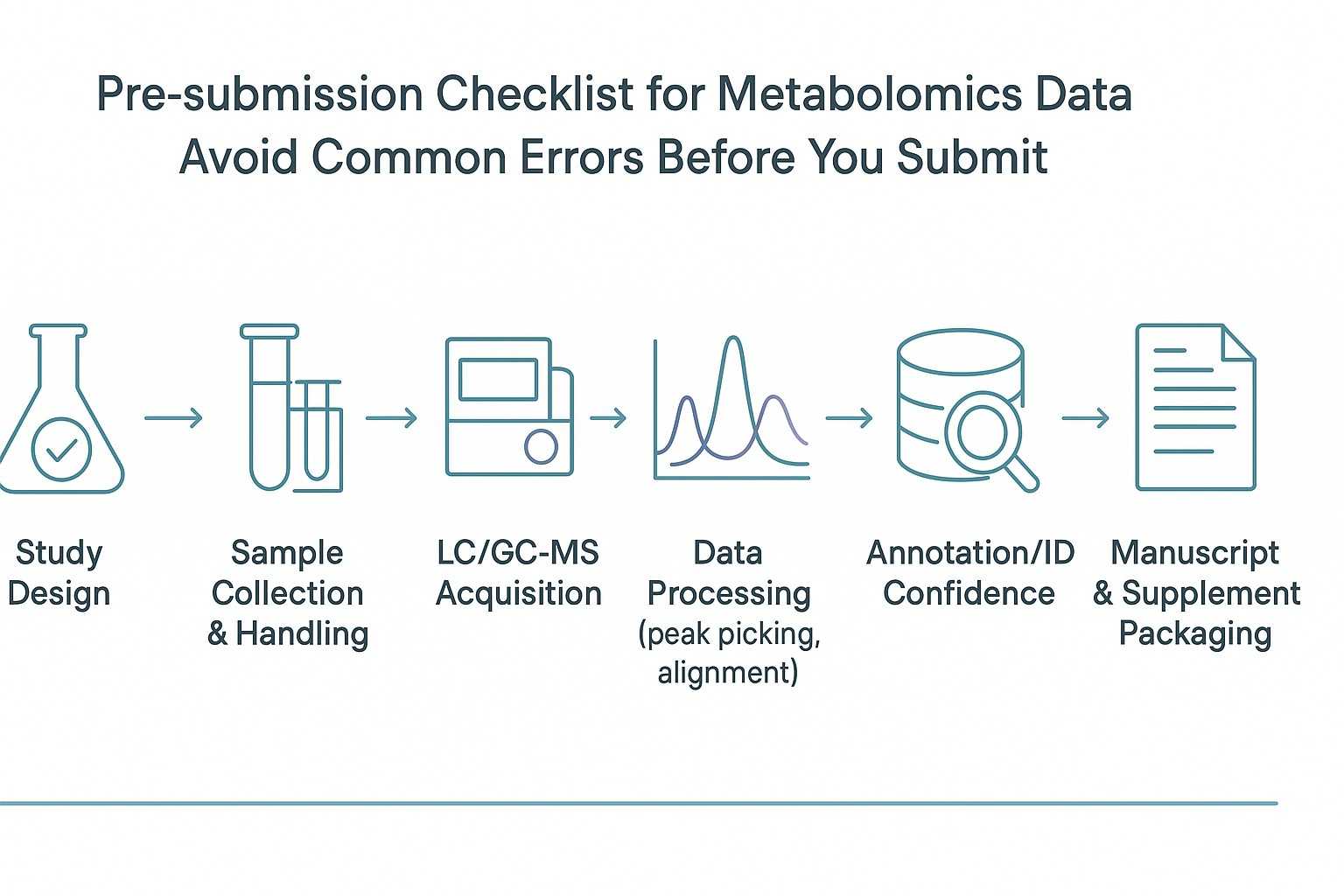 Pre-submission Checklist for Metabolomics Data
Avoid Common Errors Before You Submit

Study Design

Sample Collection & Handling

LC/GC-MS Acquisition

Data Processing (peak picking, alignment)

Annotation/ID Confidence

Manuscript & Supplement Packaging